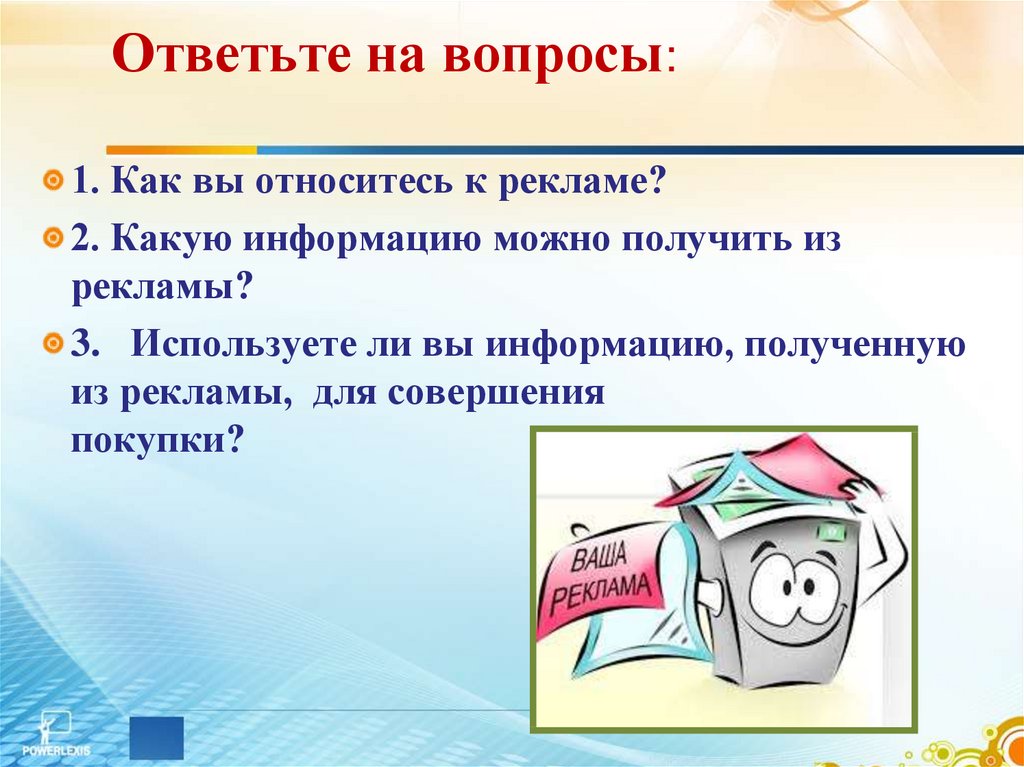 Ответьте на вопросы:

1. Как вы относитесь к рекламе?

2. Какую информацию можно получить из рекламы?

3. Используете ли вы информацию, полученную из рекламы, для совершения покупки?

ВАША РЕКЛАМА

POWERLEXIS